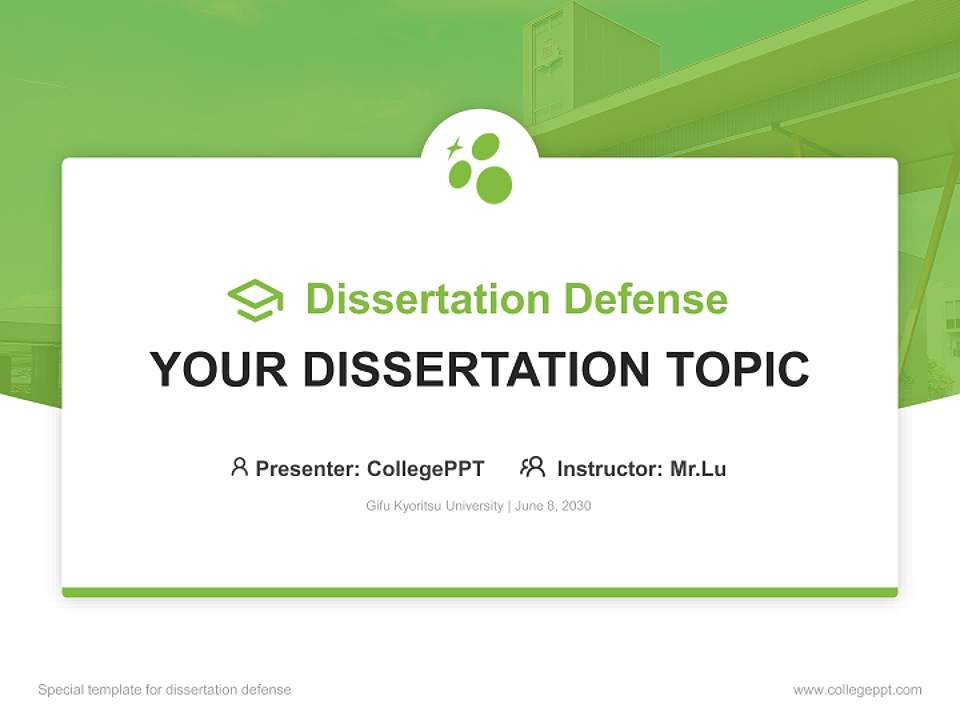 Dissertation Defense

YOUR DISSERTATION TOPIC

Presenter: CollegePPT Instructor: Mr.Lu

Gifu Kyoritsu University | June 8, 2030

Special template for dissertation defense

www.collegeppt.com